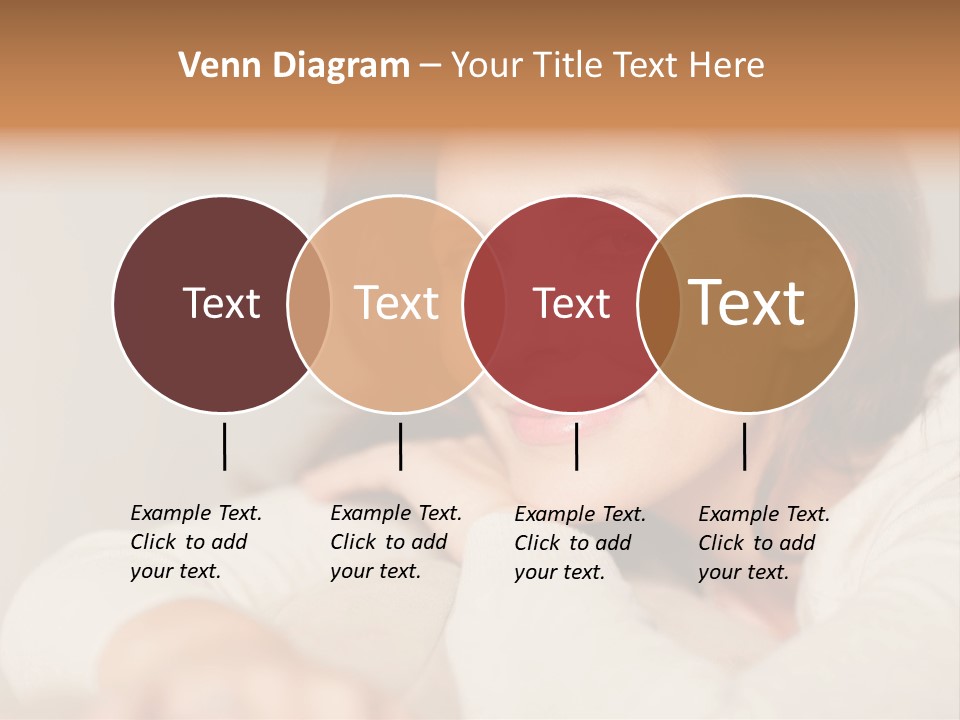 Venn Diagram – Your Title Text Here

Text

Text

Text

Text

Example Text. Click to add your text.

Example Text. Click to add your text.

Example Text. Click to add your text.

Example Text. Click to add your text.